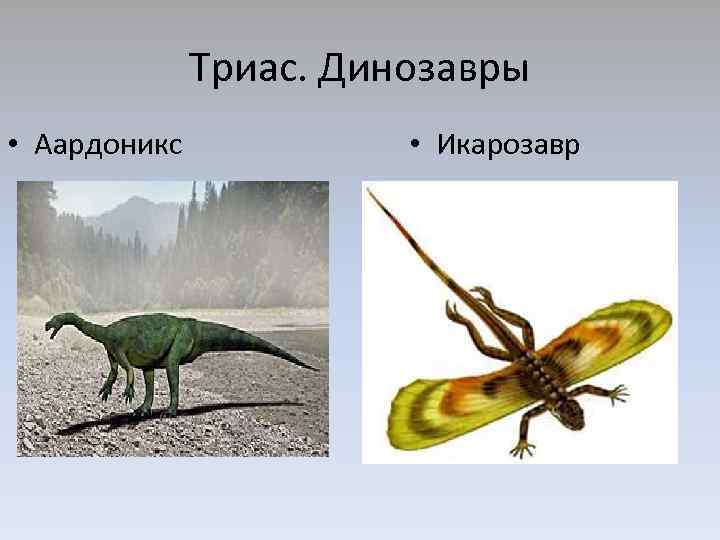 Триас. Динозавры

• Аардоникс

• Икарозавр